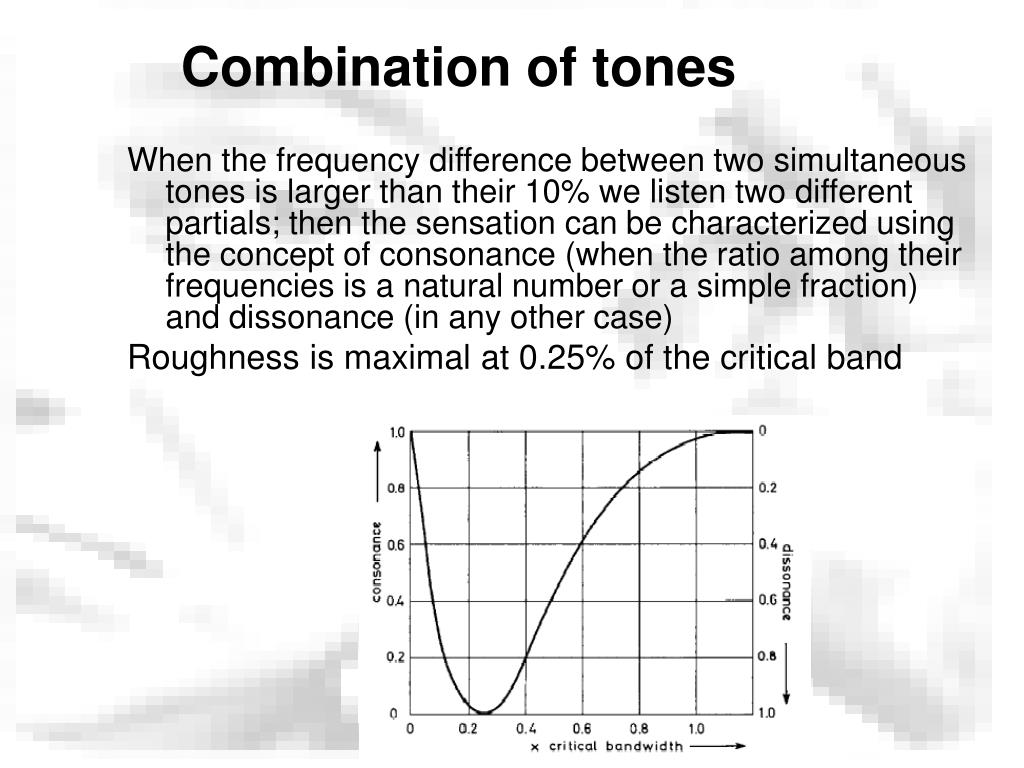 Combination of tones

When the frequency difference between two simultaneous tones is larger than their 10% we listen two different partials; then the sensation can be characterized using the concept of consonance (when the ratio among their frequencies is a natural number or a simple fraction) and dissonance (in any other case)

Roughness is maximal at 0.25% of the critical band

1.0
0.8
0.6
0.4
0.2
0
consonance
0
0.2
0.4
0.6
0.8
1.0
dissonance
0
0.2
0.4
0.6
0.8
1.0
x critical bandwidth